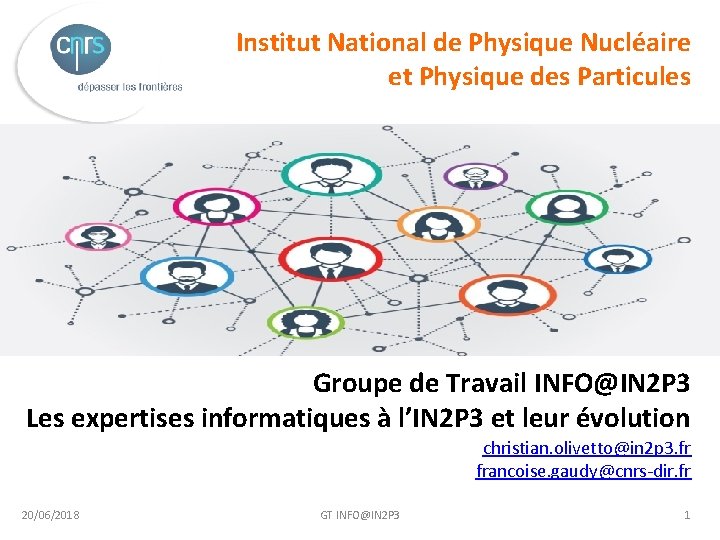 cnrs
dépasser les frontières

Institut National de Physique Nucléaire et Physique des Particules

Groupe de Travail INFO@IN2P3
Les expertises informatiques à l'IN2P3 et leur évolution

christian.olivetto@in2p3.fr
francoise.gaudy@cnrs-dir.fr

20/06/2018 GT INFO@IN2P3 1